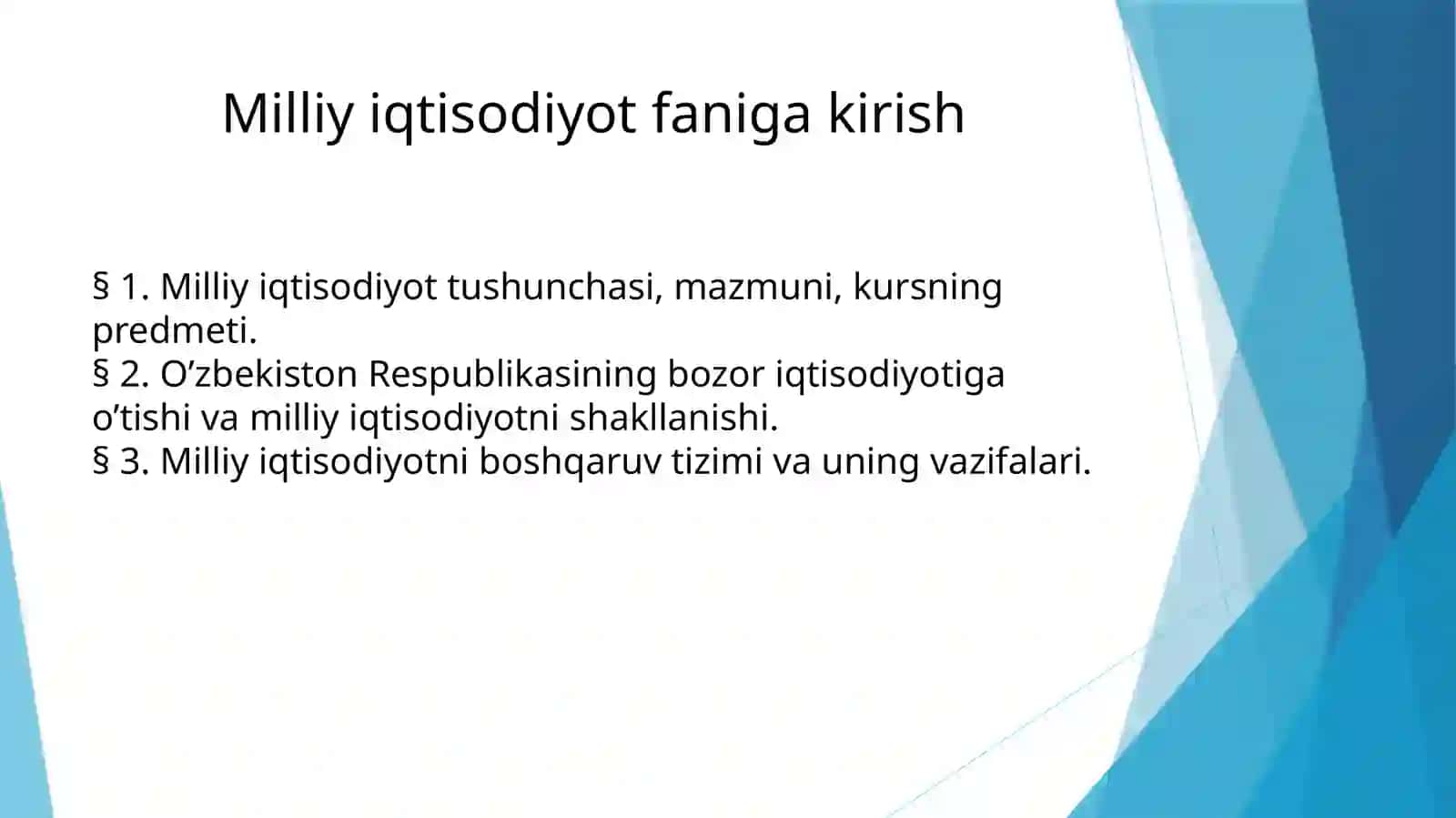 Milliy iqtisodiyot faniga kirish

§ 1. Milliy iqtisodiyot tushunchasi, mazmuni, kursning predmeti.
§ 2. O’zbekiston Respublikasining bozor iqtisodiyotiga o’tishi va milliy iqtisodiyotni shakllanishi.
§ 3. Milliy iqtisodiyotni boshqaruv tizimi va uning vazifalari.